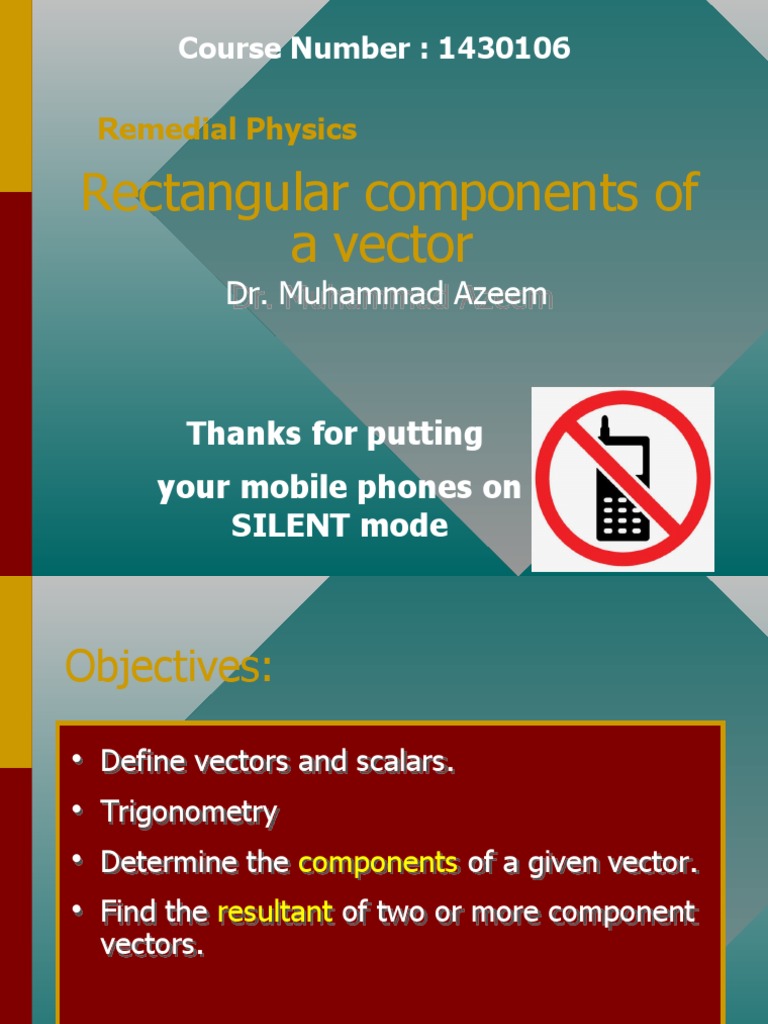 Course Number : 1430106

Remedial Physics

Rectangular components of a vector

Dr. Muhammad Azeem

Thanks for putting your mobile phones on SILENT mode

Objectives:

• Define vectors and scalars.
• Trigonometry
• Determine the components of a given vector.
• Find the resultant of two or more component vectors.